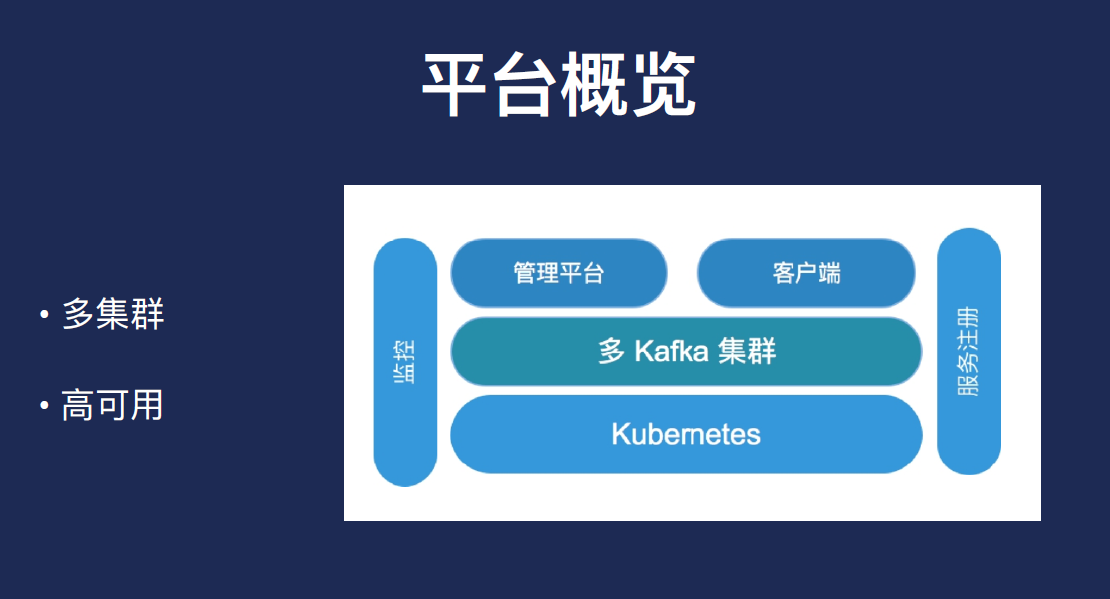 平台概览

• 多集群

• 高可用

监控

管理平台

客户端

多 Kafka 集群

Kubernetes

服务注册